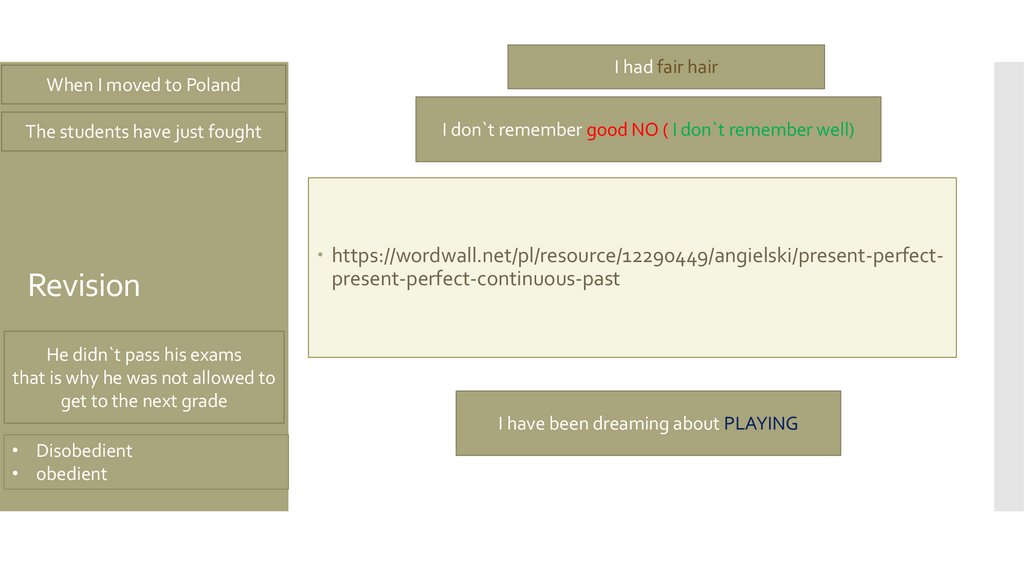 When I moved to Poland

The students have just fought

Revision

He didn`t pass his exams that is why he was not allowed to get to the next grade

• Disobedient
• obedient

I had fair hair

I don`t remember good NO ( I don`t remember well)

• https://wordwall.net/pl/resource/12290449/angielski/present-perfect-present-perfect-continuous-past

I have been dreaming about PLAYING